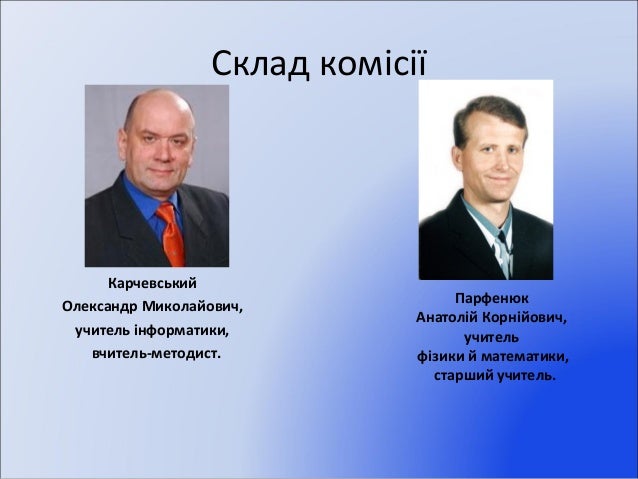 Склад комісії

Карчевський
Олександр Миколайович,
учитель інформатики,
вчитель-методист.

Парфенюк
Анатолій Корнійович,
учитель
фізики й математики,
старший учитель.